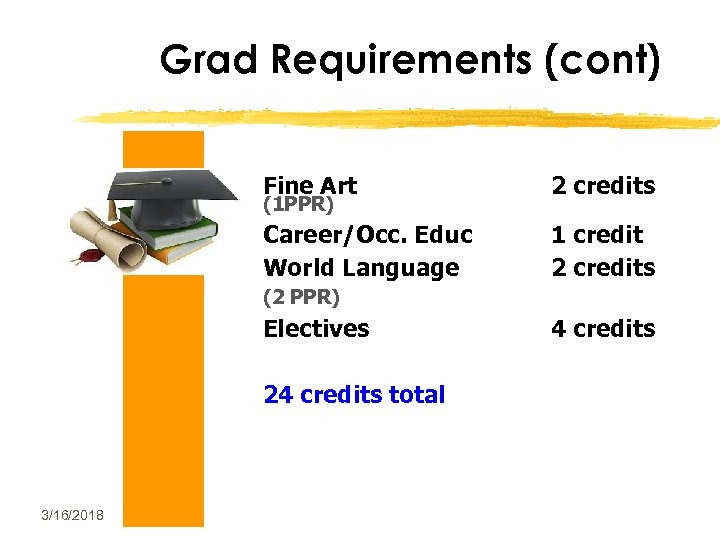 Grad Requirements (cont)

Fine Art 2 credits
(1PPR)
Career/Occ. Educ 1 credit
World Language 2 credits
(2 PPR)
Electives 4 credits

24 credits total

3/16/2018